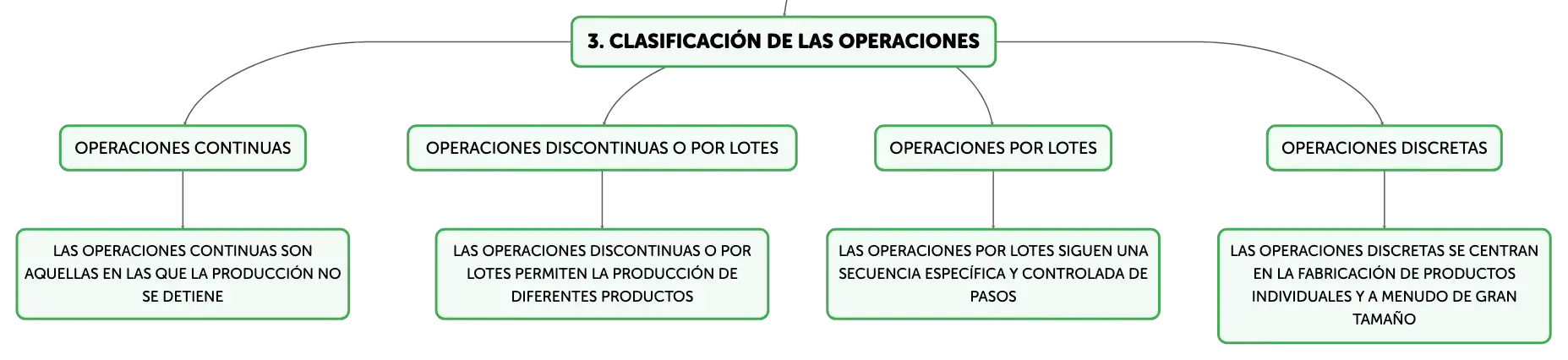 3. CLASIFICACIÓN DE LAS OPERACIONES

OPERACIONES CONTINUAS

LAS OPERACIONES CONTINUAS SON AQUELLAS EN LAS QUE LA PRODUCCIÓN NO SE DETIENE

OPERACIONES DISCONTINUAS O POR LOTES

LAS OPERACIONES DISCONTINUAS O POR LOTES PERMITEN LA PRODUCCIÓN DE DIFERENTES PRODUCTOS

OPERACIONES POR LOTES

LAS OPERACIONES POR LOTES SIGUEN UNA SECUENCIA ESPECÍFICA Y CONTROLADA DE PASOS

OPERACIONES DISCRETAS

LAS OPERACIONES DISCRETAS SE CENTRAN EN LA FABRICACIÓN DE PRODUCTOS INDIVIDUALES Y A MENUDO DE GRAN TAMAÑO